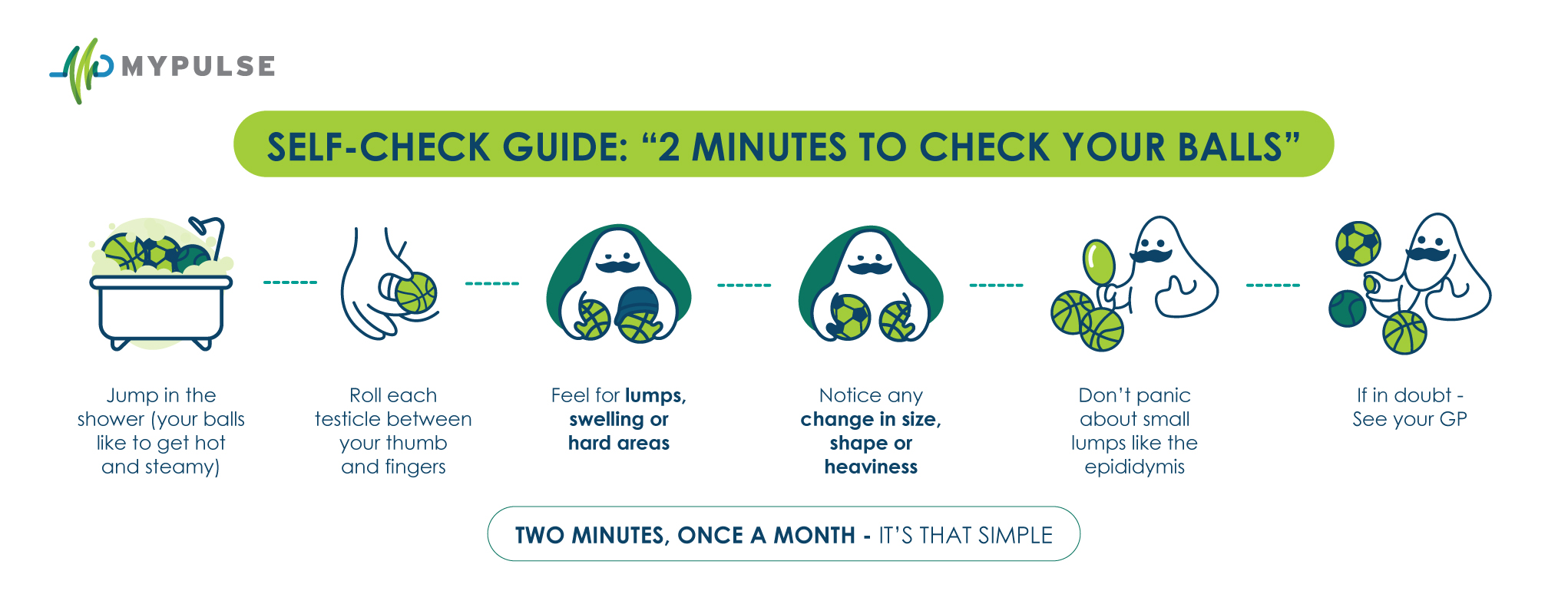 MYPULSE

SELF-CHECK GUIDE: “2 MINUTES TO CHECK YOUR BALLS”

Jump in the shower (your balls like to get hot and steamy)

Roll each testicle between your thumb and fingers

Feel for lumps, swelling or hard areas

Notice any change in size, shape or heaviness

Don’t panic about small lumps like the epididymis

If in doubt - See your GP

TWO MINUTES, ONCE A MONTH - IT’S THAT SIMPLE